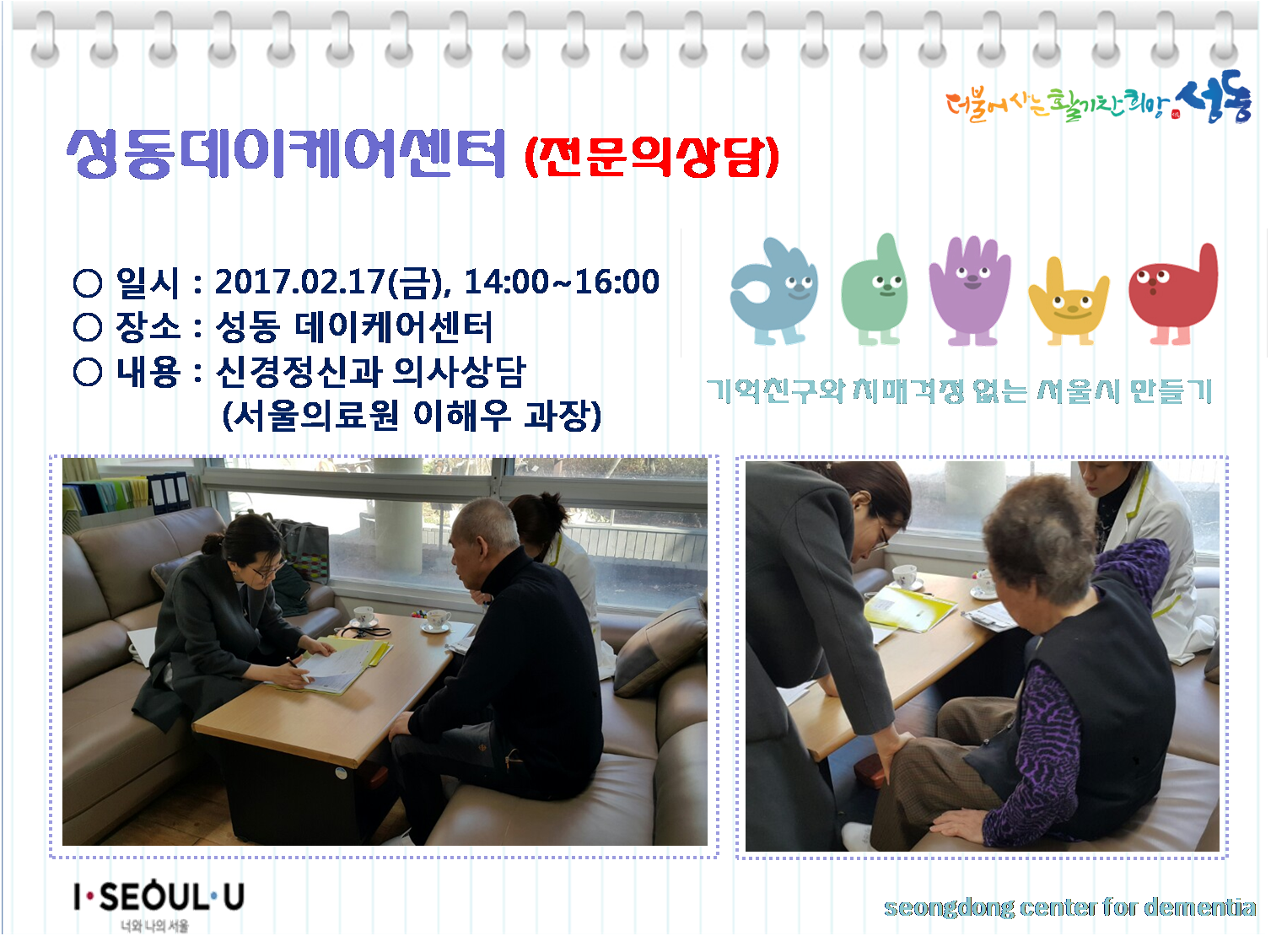 더불어 사는 활기찬 희망 성동

성동데이케어센터 (전문의상담)

○ 일시 : 2017.02.17(금), 14:00~16:00
○ 장소 : 성동 데이케어센터
○ 내용 : 신경정신과 의사상담
(서울의료원 이해우 과장)

기억친구와 치매걱정 없는 서울시 만들기

I·SEOUL·U
너와 나의 서울

seongdong center for dementia